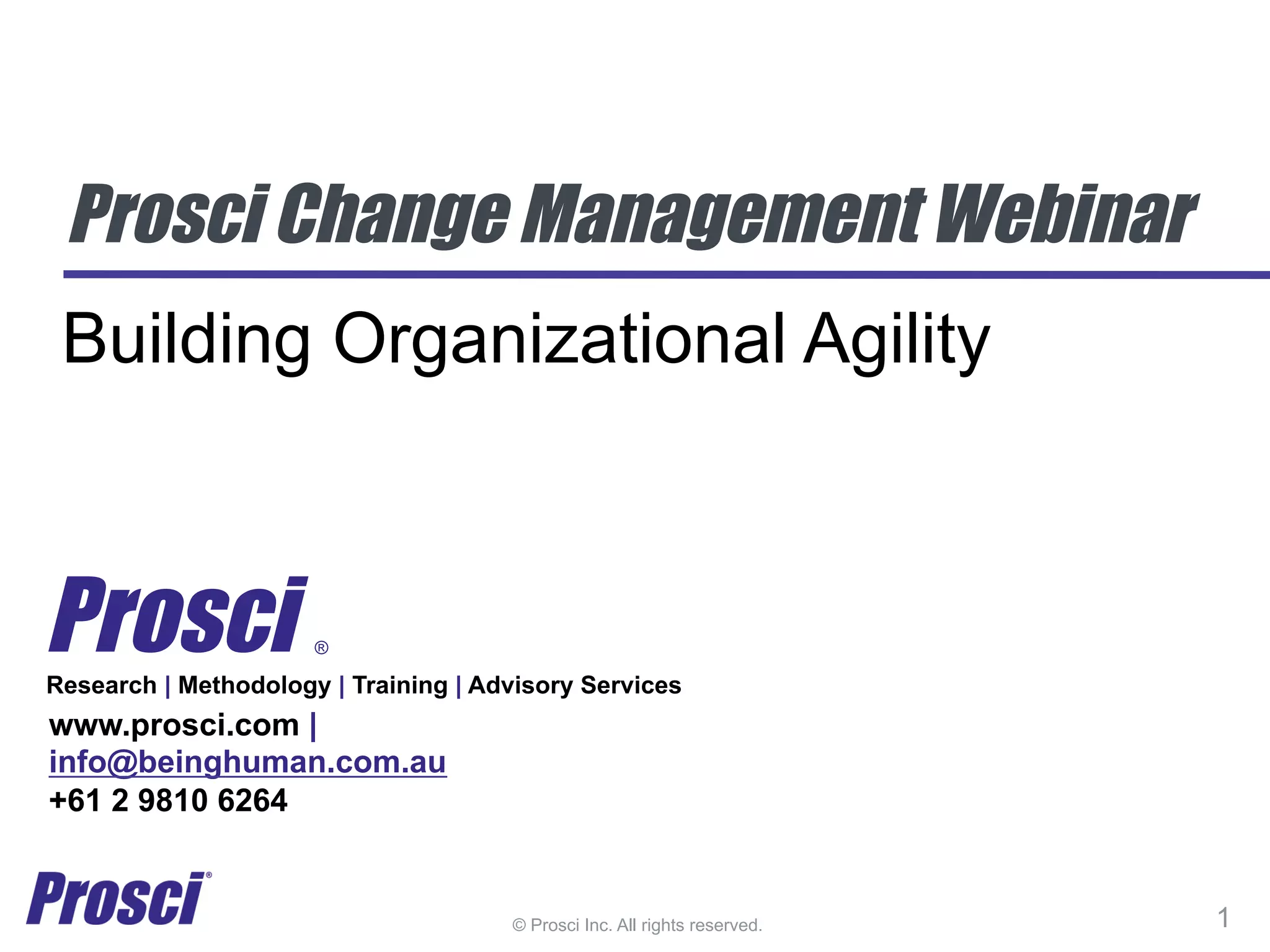 Prosci Change Management Webinar

Building Organizational Agility

Prosci®

Research | Methodology | Training | Advisory Services

www.prosci.com |
info@beinghuman.com.au
+61 2 9810 6264

Prosci®

© Prosci Inc. All rights reserved.

1